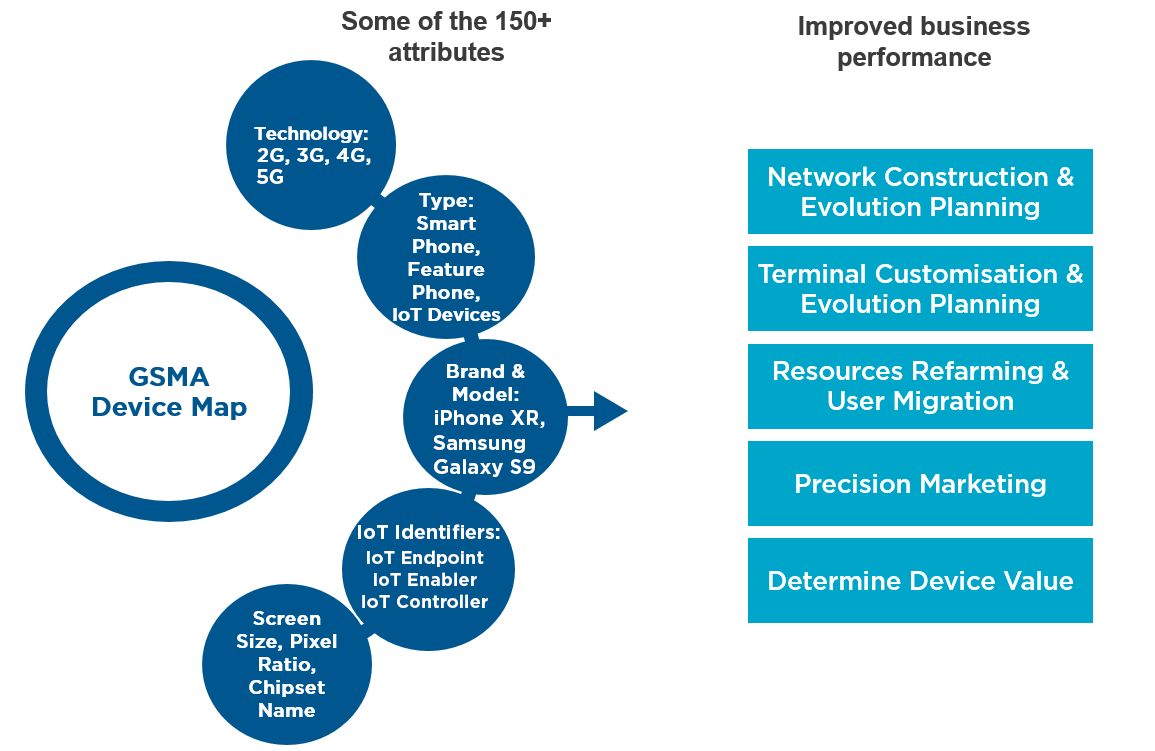 Some of the 150+ attributes

Improved business performance

GSMA Device Map

Technology: 2G, 3G, 4G, 5G

Type: Smart Phone, Feature Phone, IoT Devices

Brand & Model: iPhone XR, Samsung Galaxy S9

IoT Identifiers: IoT Endpoint IoT Enabler IoT Controller

Screen Size, Pixel Ratio, Chipset Name

Network Construction & Evolution Planning

Terminal Customisation & Evolution Planning

Resources Refarming & User Migration

Precision Marketing

Determine Device Value